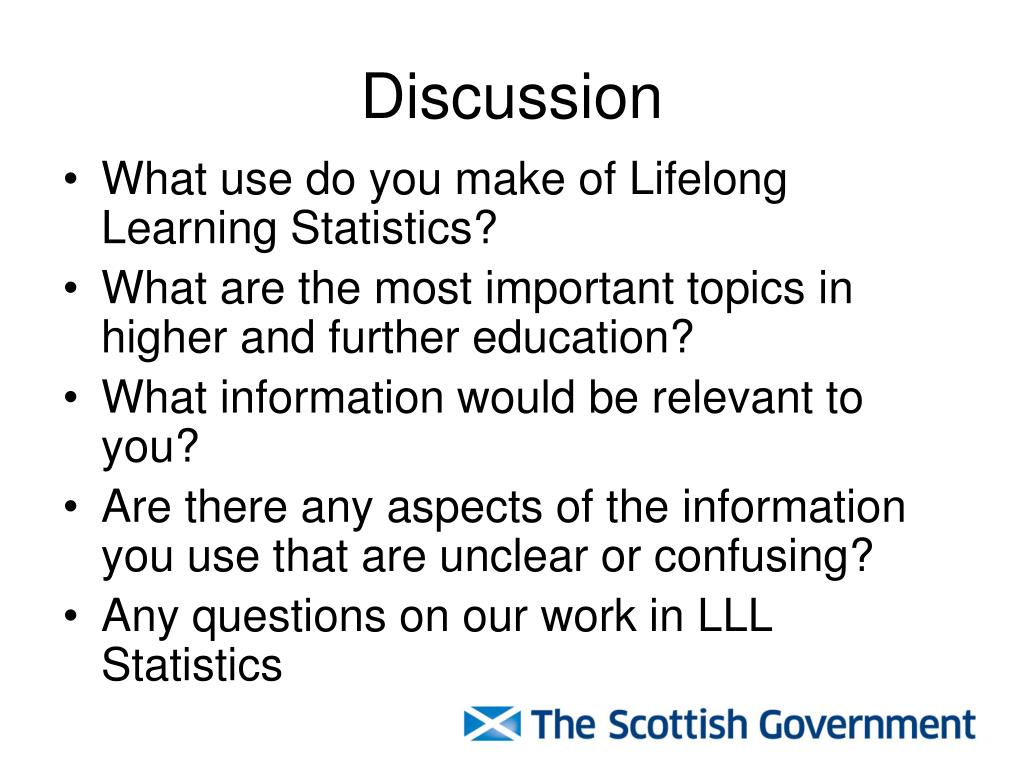 Discussion

• What use do you make of Lifelong Learning Statistics?
• What are the most important topics in higher and further education?
• What information would be relevant to you?
• Are there any aspects of the information you use that are unclear or confusing?
• Any questions on our work in LLL Statistics

The Scottish Government